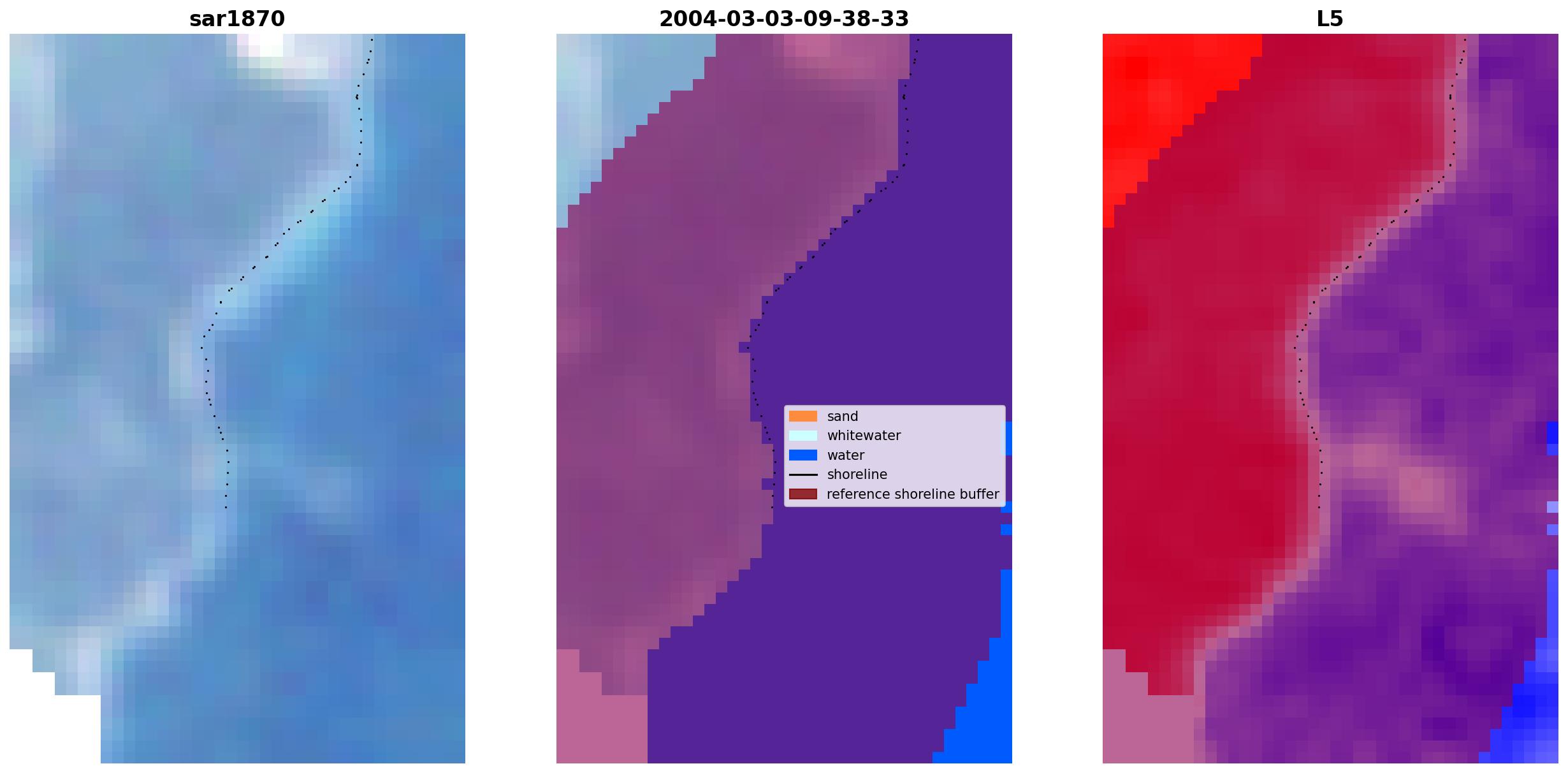 sar1870

2004-03-03-09-38-33

sand
whitewater
water
shoreline
reference shoreline buffer

L5